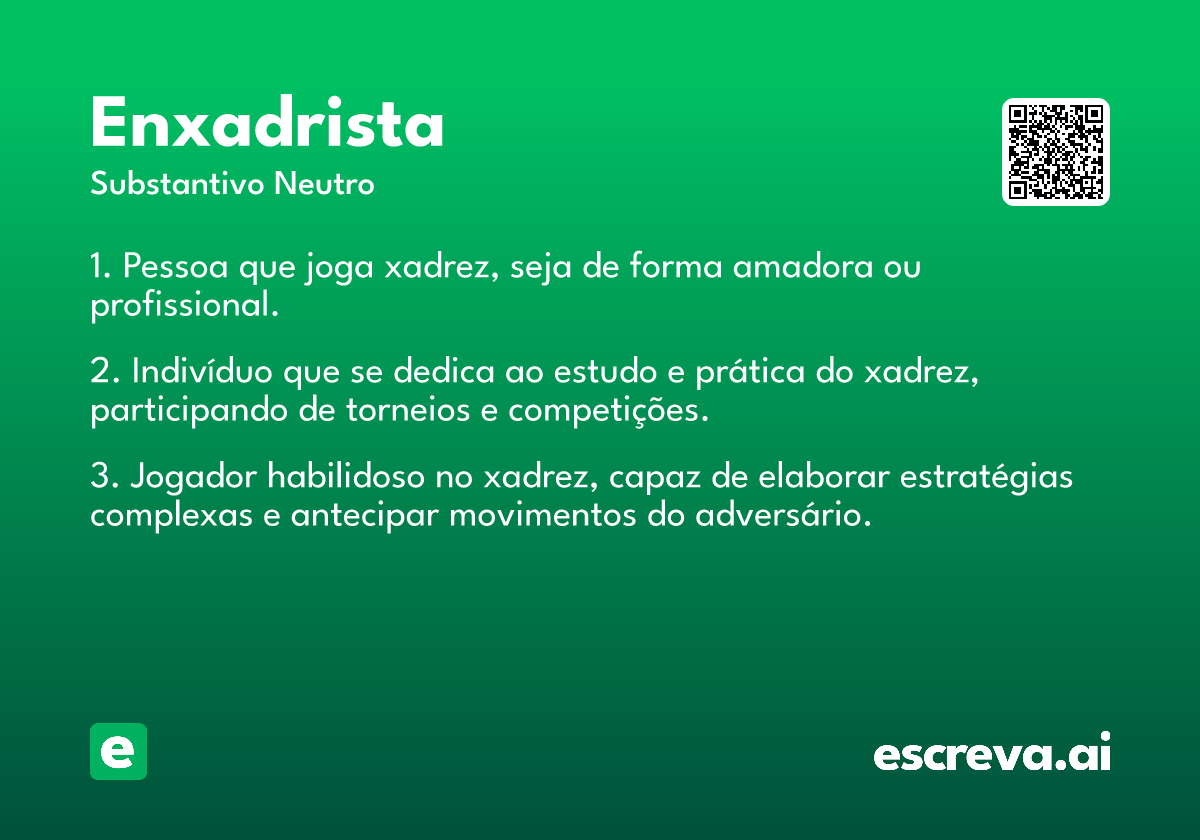 Enxadrista
Substantivo Neutro

1. Pessoa que joga xadrez, seja de forma amadora ou profissional.

2. Indivíduo que se dedica ao estudo e prática do xadrez, participando de torneios e competições.

3. Jogador habilidoso no xadrez, capaz de elaborar estratégias complexas e antecipar movimentos do adversário.

e

escreva.ai